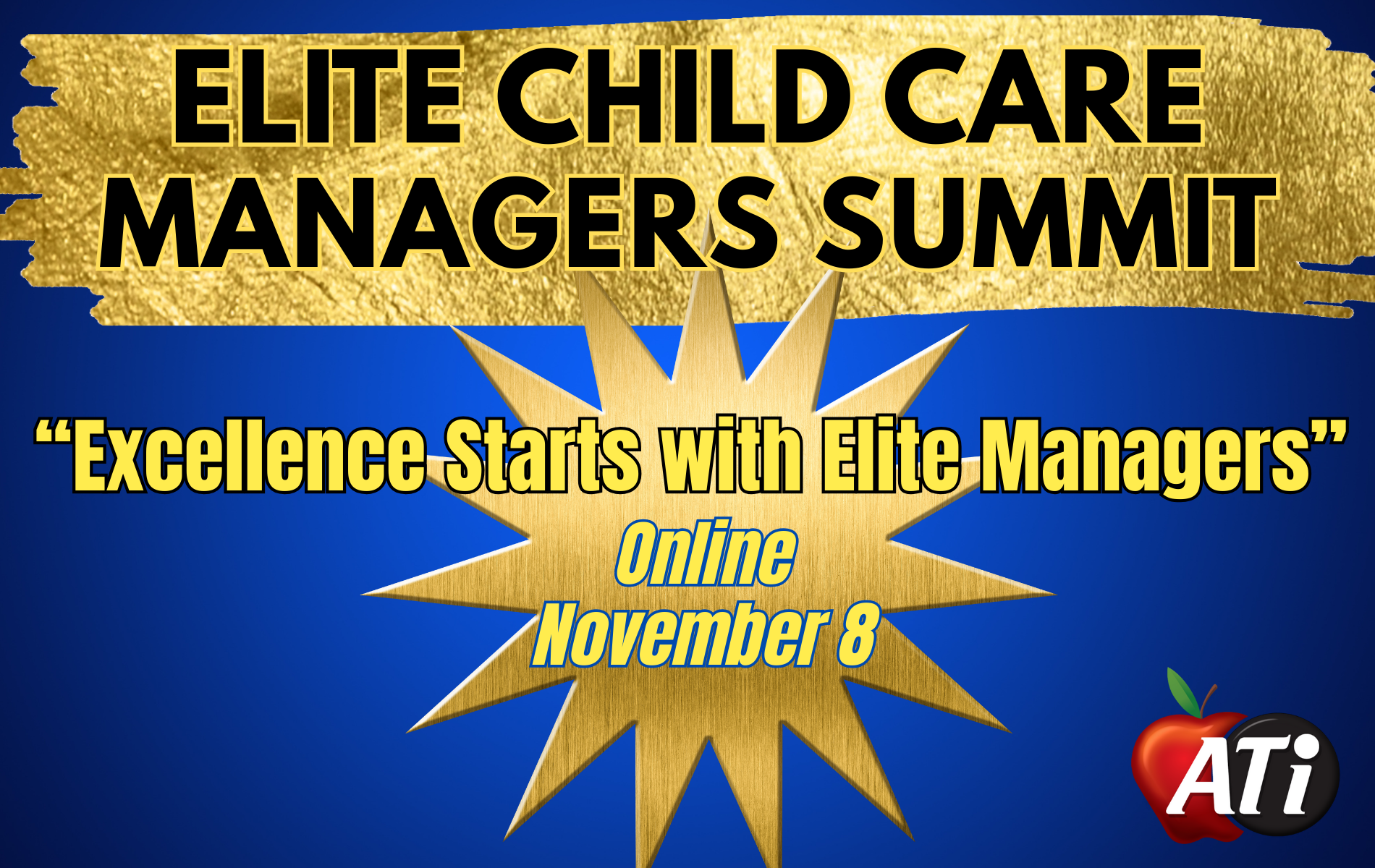 ELITE CHILD CARE MANAGERS SUMMIT

“Excellence Starts with Elite Managers”

Online
November 8

ATi